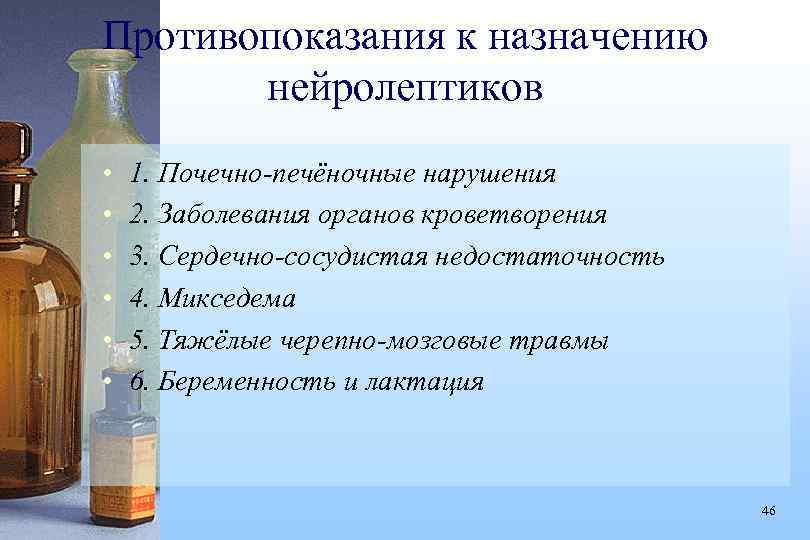 Противопоказания к назначению нейролептиков

• 1. Почечно-печёночные нарушения
• 2. Заболевания органов кроветворения
• 3. Сердечно-сосудистая недостаточность
• 4. Микседема
• 5. Тяжёлые черепно-мозговые травмы
• 6. Беременность и лактация

46